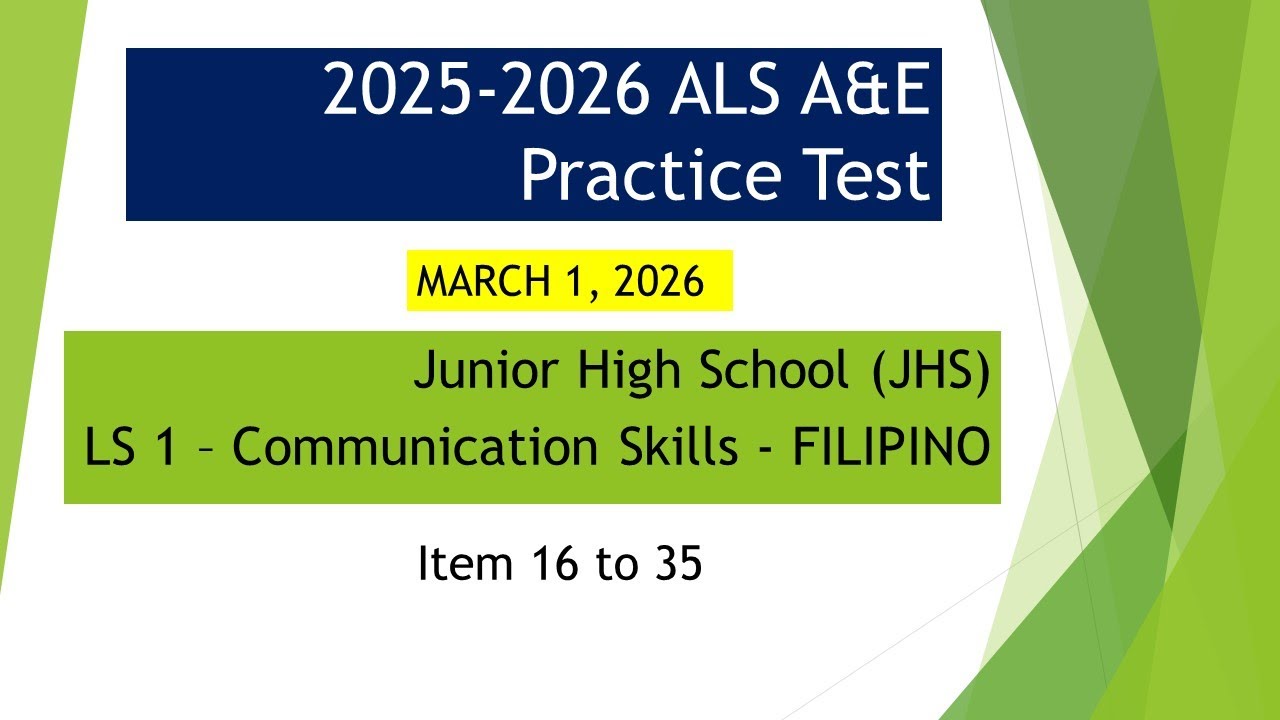 2025-2026 ALS A&E Practice Test

MARCH 1, 2026

Junior High School (JHS)
LS 1 – Communication Skills - FILIPINO

Item 16 to 35